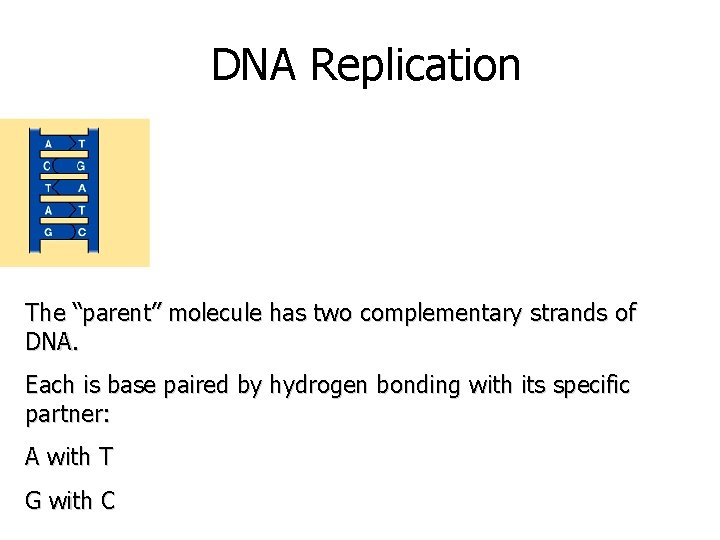 DNA Replication

A T
C G
T A
A T
G C

The "parent" molecule has two complementary strands of DNA.

Each is base paired by hydrogen bonding with its specific partner:

A with T

G with C